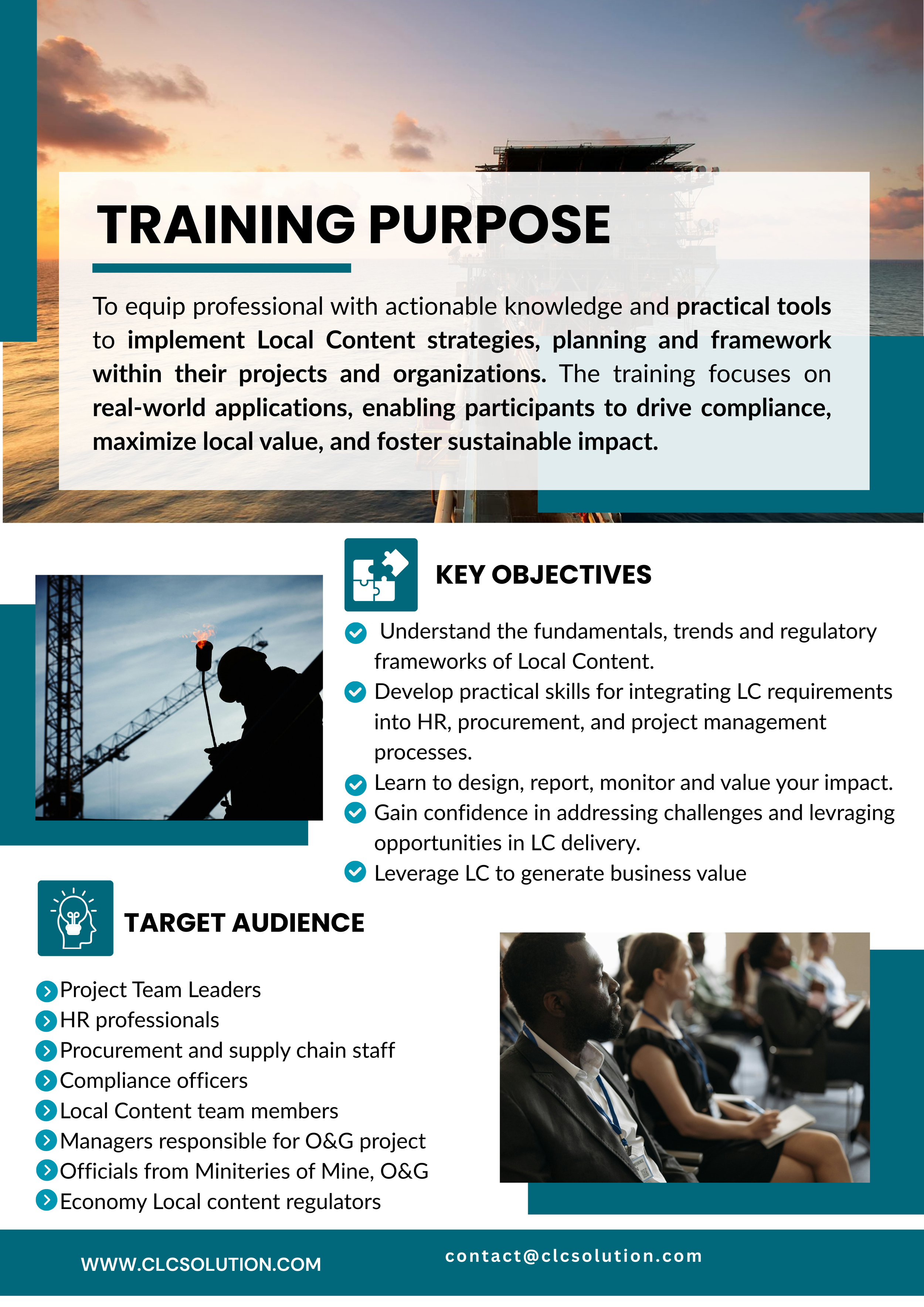 TRAINING PURPOSE

To equip professional with actionable knowledge and practical tools to implement Local Content strategies, planning and framework within their projects and organizations. The training focuses on real-world applications, enabling participants to drive compliance, maximize local value, and foster sustainable impact.

KEY OBJECTIVES

Understand the fundamentals, trends and regulatory frameworks of Local Content.
Develop practical skills for integrating LC requirements into HR, procurement, and project management processes.
Learn to design, report, monitor and value your impact.
Gain confidence in addressing challenges and levraging opportunities in LC delivery.
Leverage LC to generate business value

TARGET AUDIENCE

Project Team Leaders
HR professionals
Procurement and supply chain staff
Compliance officers
Local Content team members
Managers responsible for O&G project
Officials from Miniteries of Mine, O&G
Economy Local content regulators

WWW.CLCSOLUTION.COM
contact@clcsolution.com